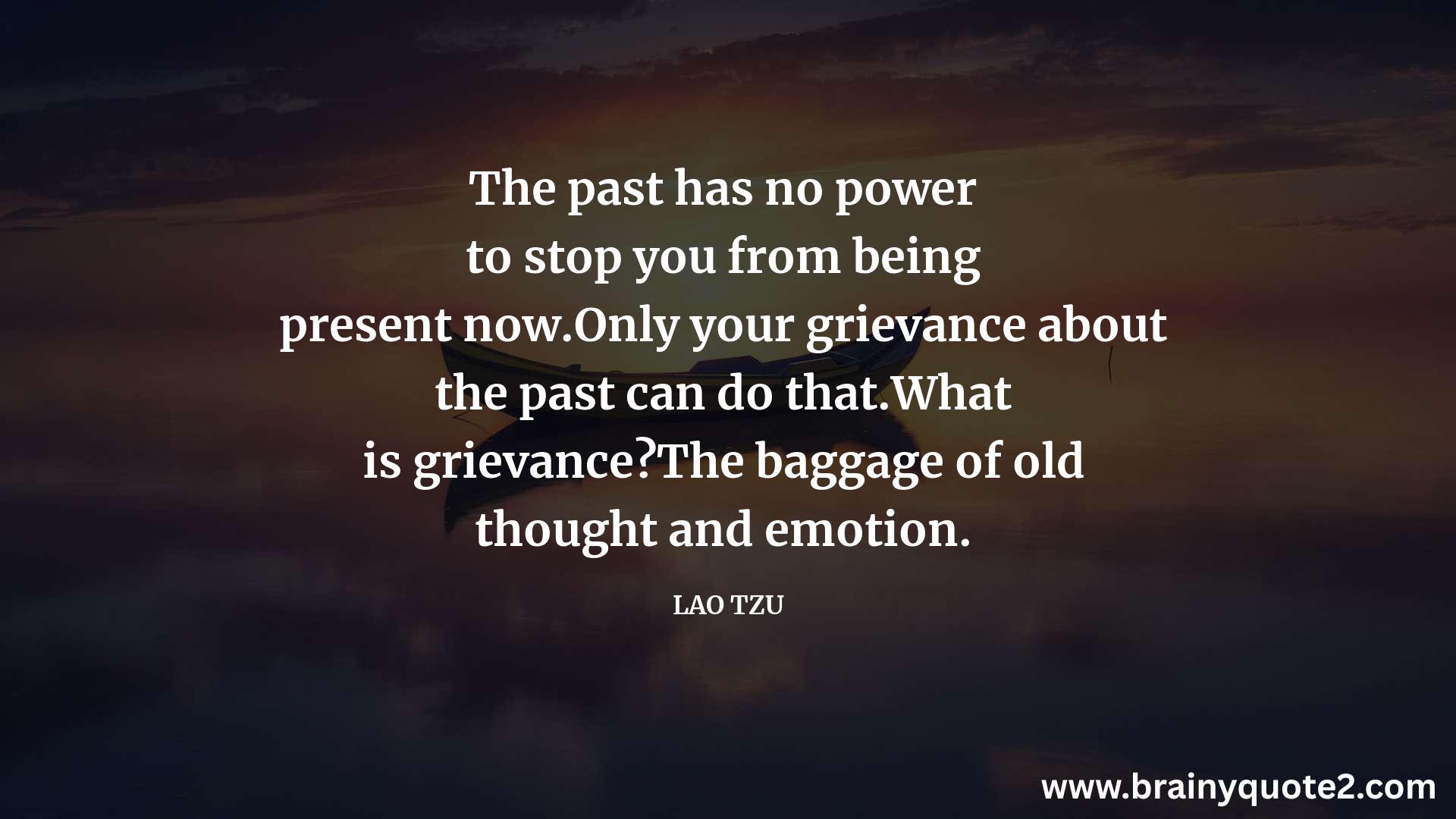 The past has no power to stop you from being present now.Only your grievance about the past can do that.What is grievance?The baggage of old thought and emotion.

LAO TZU

www.brainyquote2.com